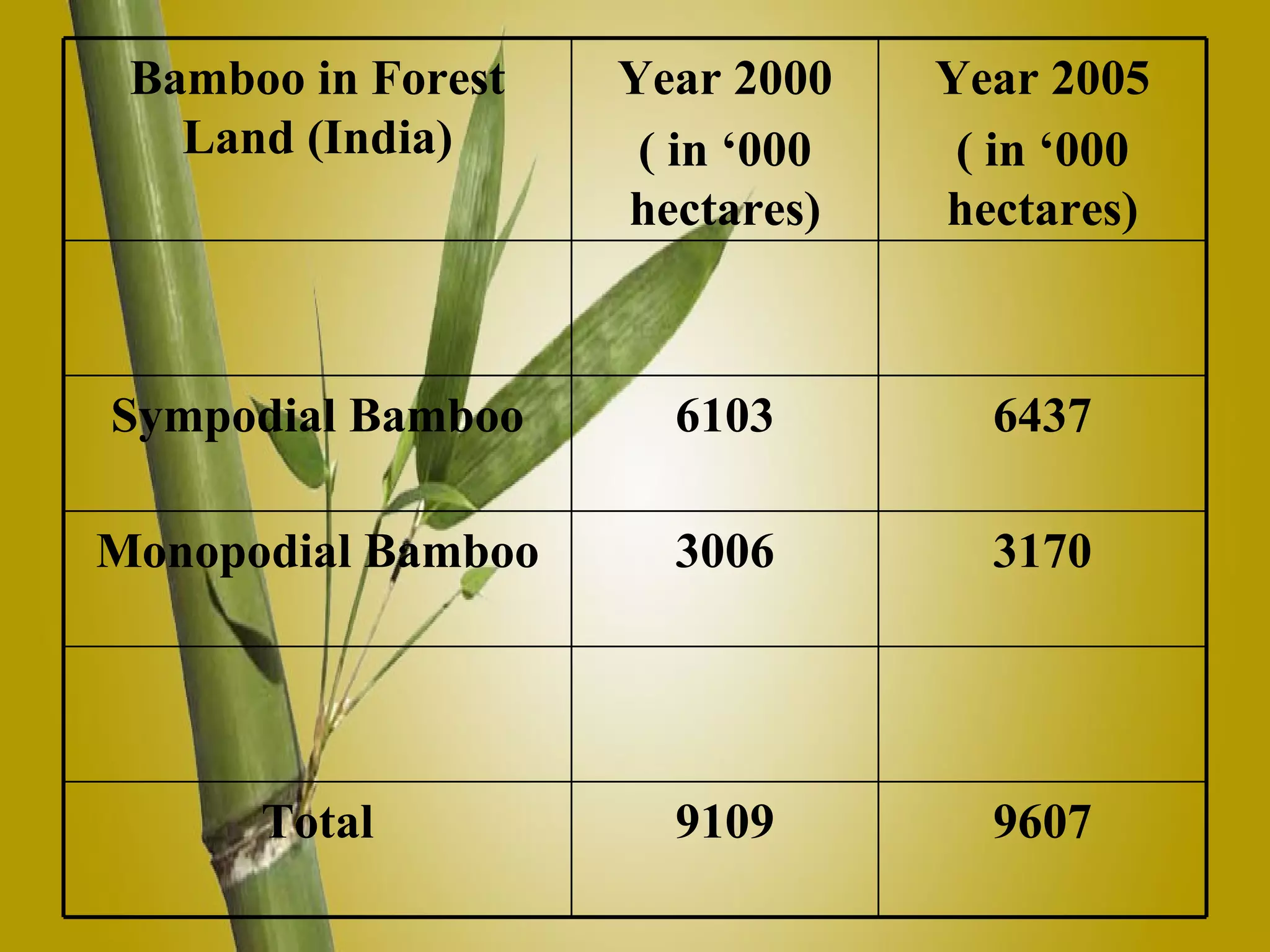 | Bamboo in Forest Land (India) | Year 2000 ( in ‘000 hectares) | Year 2005 ( in ‘000 hectares) |
|---|---|---|
| | | |
| Sympodial Bamboo | 6103 | 6437 |
| Monopodial Bamboo | 3006 | 3170 |
| | | |
| Total | 9109 | 9607 |